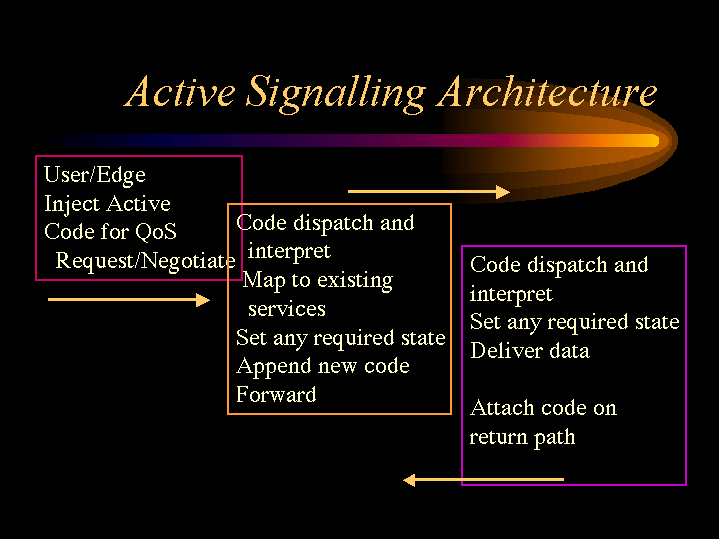 Active Signalling Architecture

User/Edge
Inject Active
Code for QoS
Request/Negotiate

Code dispatch and interpret
Map to existing services
Set any required state
Append new code
Forward

Code dispatch and interpret
Set any required state
Deliver data

Attach code on return path